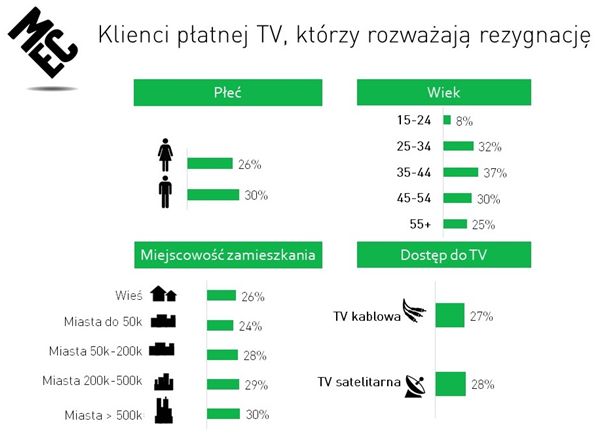 MEC

Klienci płatnej TV, którzy rozważają rezygnację

Płeć

26%
30%

Wiek

15-24 8%
25-34 32%
35-44 37%
45-54 30%
55+ 25%

Miejscowość zamieszkania

Wieś 26%
Miasta do 50k 24%
Miasta 50k-200k 28%
Miasta 200k-500k 29%
Miasta > 500k 30%

Dostęp do TV

TV kablowa 27%
TV satelitarna 28%